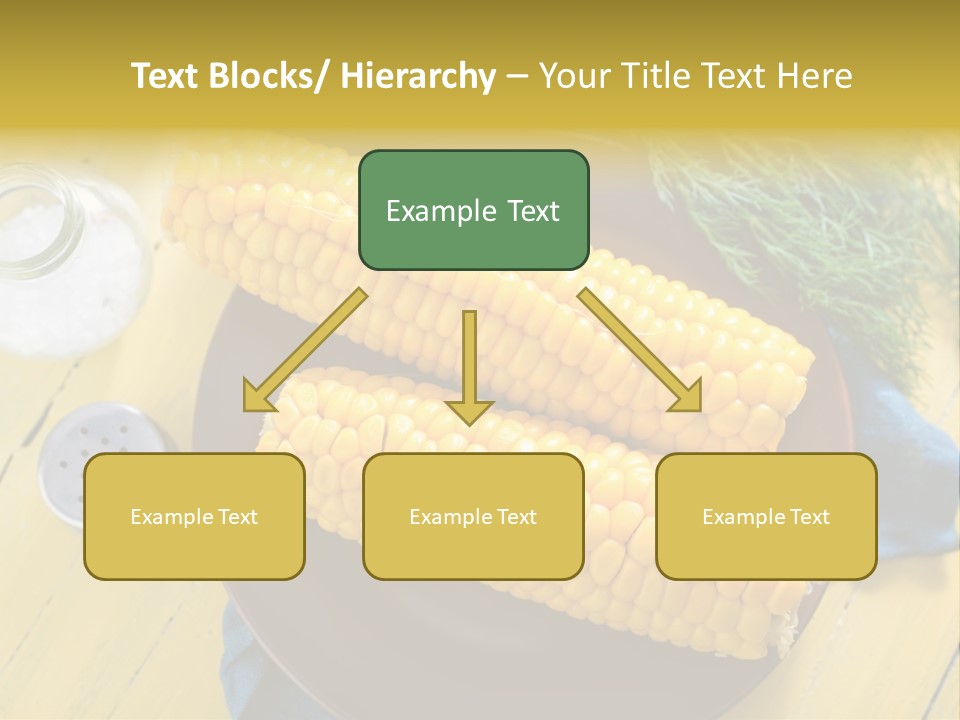 Text Blocks/ Hierarchy – Your Title Text Here

Example Text

Example Text

Example Text

Example Text